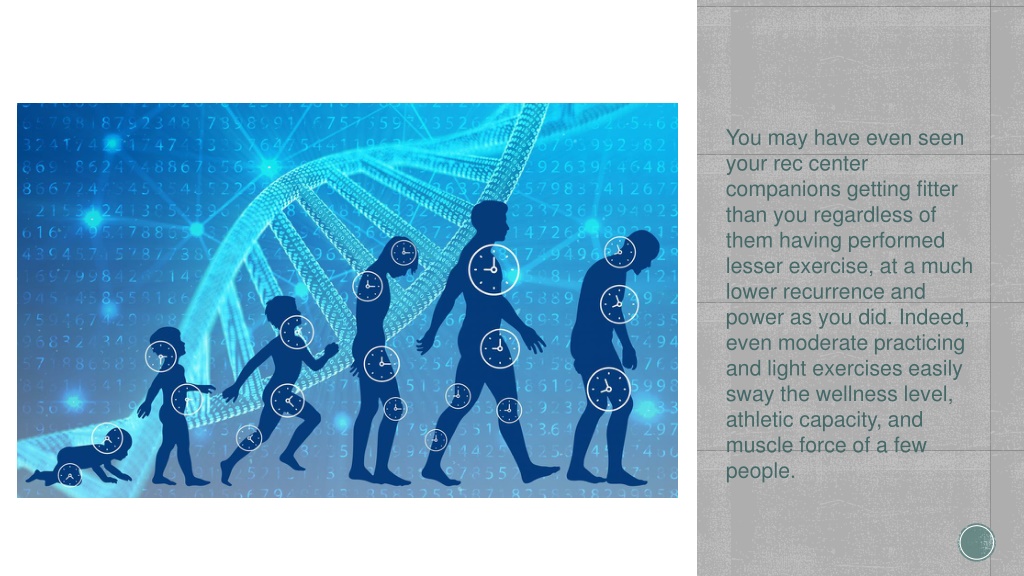 You may have even seen your rec center companions getting fitter than you regardless of them having performed lesser exercise, at a much lower recurrence and power as you did. Indeed, even moderate practicing and light exercises easily sway the wellness level, athletic capacity, and muscle force of a few people.